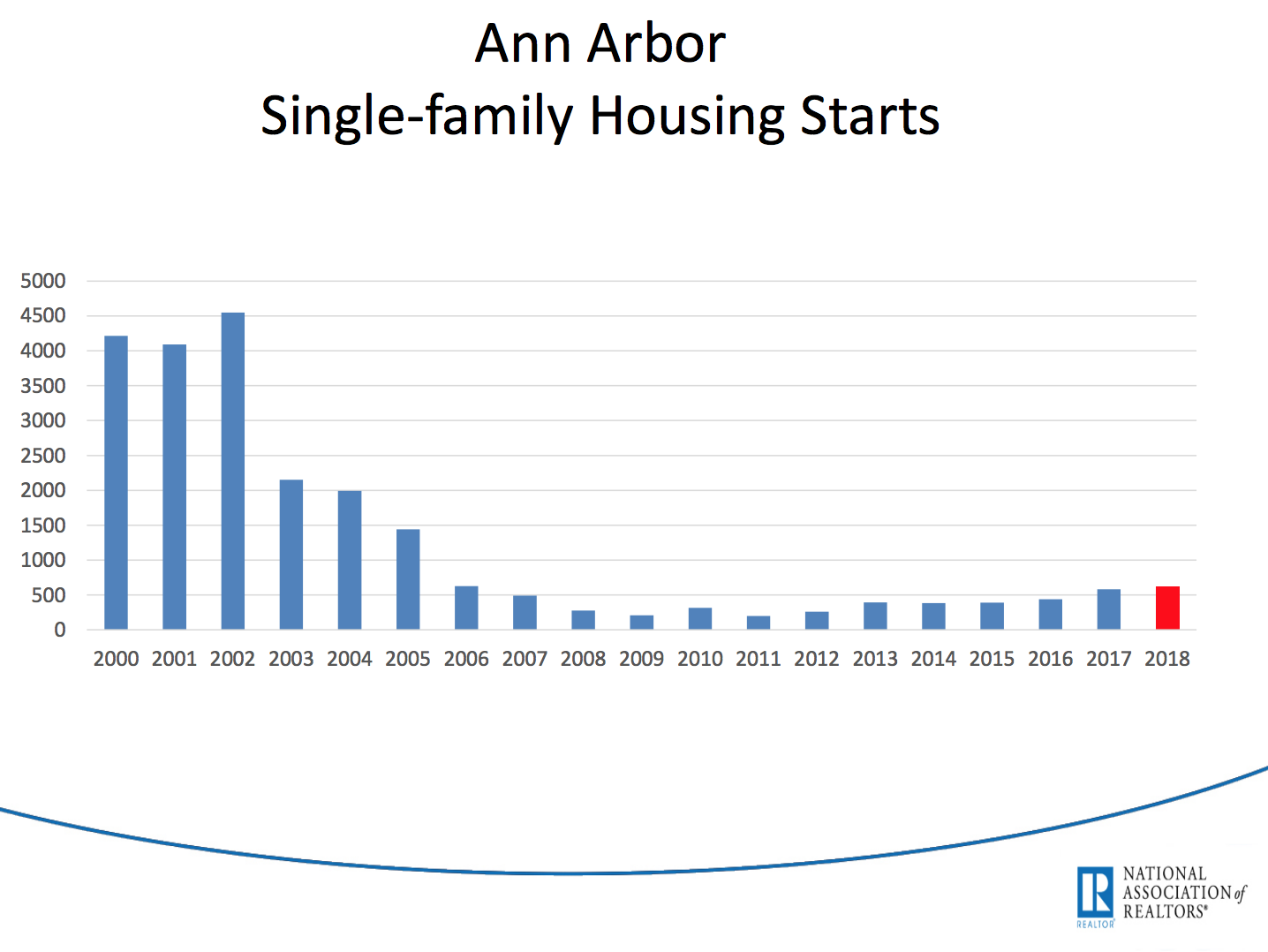 Ann Arbor
Single-family Housing Starts

5000
4500
4000
3500
3000
2500
2000
1500
1000
500
0

2000 2001 2002 2003 2004 2005 2006 2007 2008 2009 2010 2011 2012 2013 2014 2015 2016 2017 2018

R
REALTOR®
NATIONAL ASSOCIATION of REALTORS®